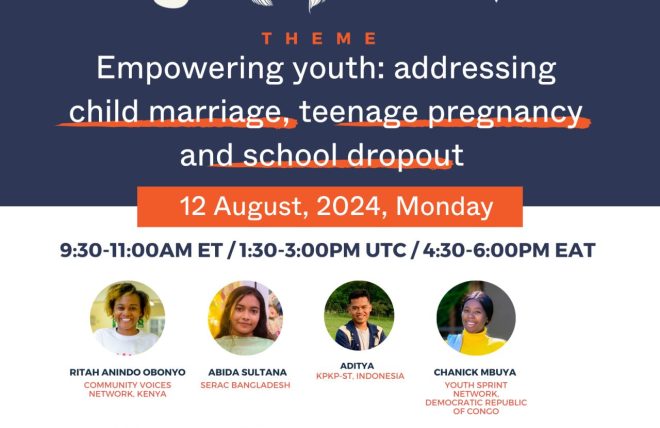 THEME

Empowering youth: addressing child marriage, teenage pregnancy and school dropout

12 August, 2024, Monday

9:30-11:00AM ET / 1:30-3:00PM UTC / 4:30-6:00PM EAT

RITAH ANINDO OBONYO
COMMUNITY VOICES NETWORK, KENYA

ABIDA SULTANA
SERAC BANGLADESH

ADITYA
KPKP-ST, INDONESIA

CHANICK MBUYA
YOUTH SPRINT NETWORK, DEMOCRATIC REPUBLIC OF CONGO